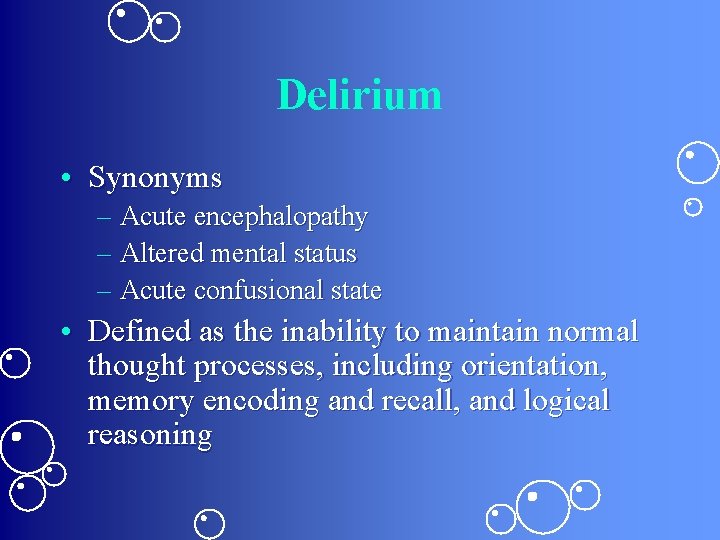 Delirium

• Synonyms
– Acute encephalopathy
– Altered mental status
– Acute confusional state

• Defined as the inability to maintain normal thought processes, including orientation, memory encoding and recall, and logical reasoning